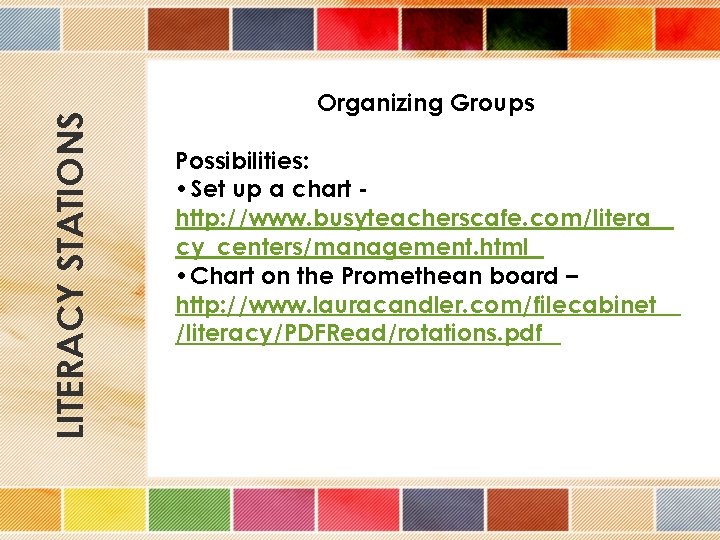 LITERACY STATIONS

Organizing Groups

Possibilities:
• Set up a chart - http://www.busyteacherscafe.com/literacy_centers/management.html
• Chart on the Promethean board – http://www.lauracandler.com/filecabinet/literacy/PDFRead/rotations.pdf